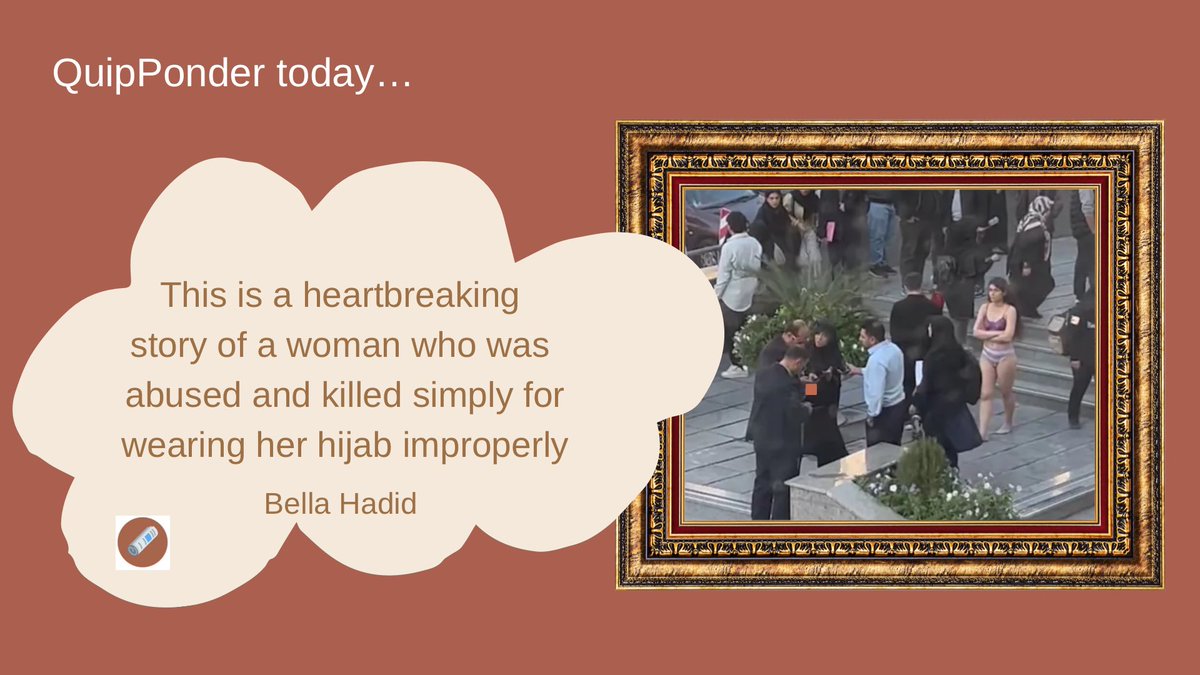 QuipPonder today…

This is a heartbreaking story of a woman who was abused and killed simply for wearing her hijab improperly

Bella Hadid